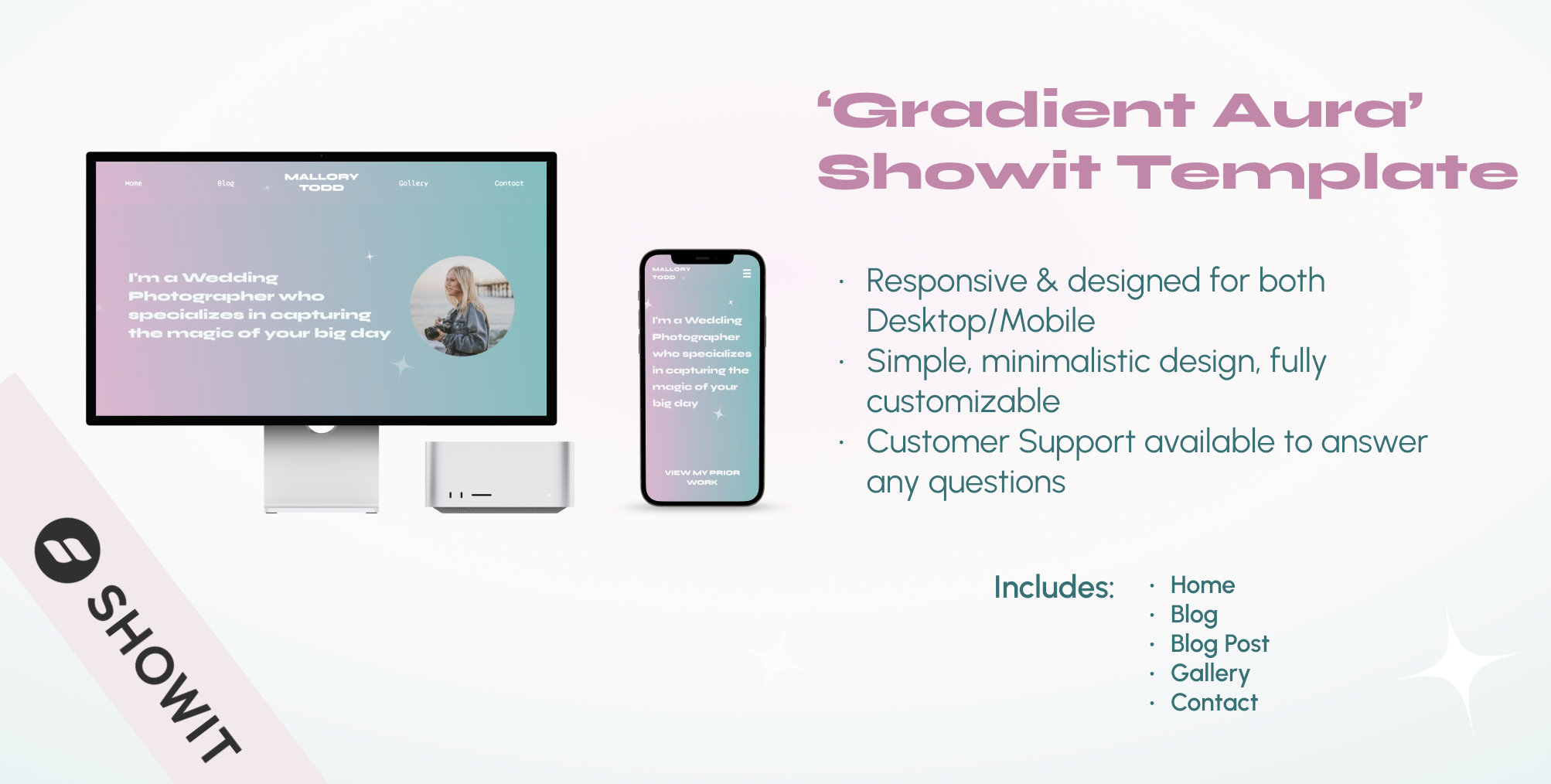 Home Blog MALLORY TODD Gallery Contact

I'm a Wedding Photographer who specializes in capturing the magic of your big day

MALLORY TODD

I'm a Wedding Photographer who specializes in capturing the magic of your big day

VIEW MY PRIOR WORK

SHOWIT

'Gradient Aura' Showit Template

· Responsive & designed for both Desktop/Mobile
· Simple, minimalistic design, fully customizable
· Customer Support available to answer any questions

Includes:
· Home
· Blog
· Blog Post
· Gallery
· Contact